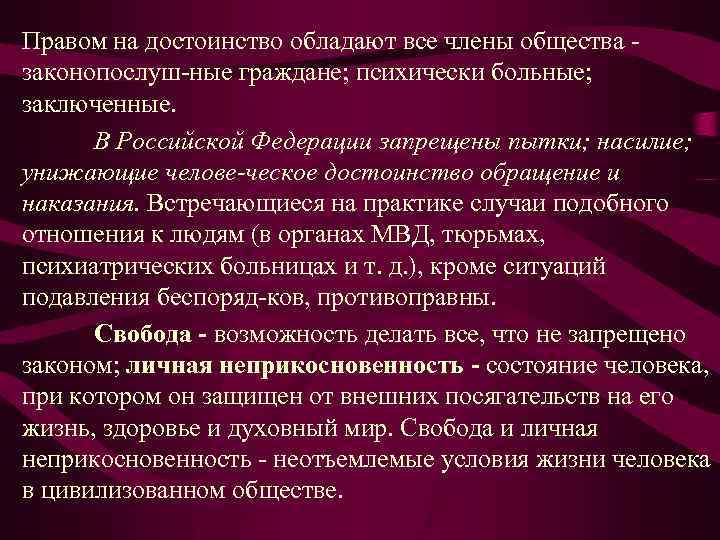 Правом на достоинство обладают все члены общества - законопослуш-ные граждане; психически больные; заключенные.

В Российской Федерации запрещены пытки; насилие; унижающие челове-ческое достоинство обращение и наказания. Встречающиеся на практике случаи подобного отношения к людям (в органах МВД, тюрьмах, психиатрических больницах и т. д.), кроме ситуаций подавления беспоряд-ков, противоправны.

Свобода - возможность делать все, что не запрещено законом; личная неприкосновенность - состояние человека, при котором он защищен от внешних посягательств на его жизнь, здоровье и духовный мир. Свобода и личная неприкосновенность - неотъемлемые условия жизни человека в цивилизованном обществе.